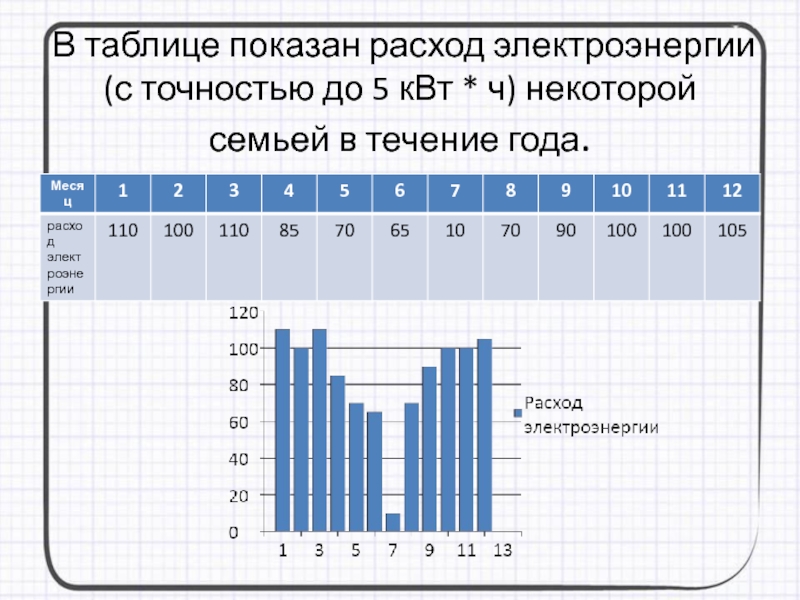 В таблице показан расход электроэнергии (с точностью до 5 кВт * ч) некоторой семьей в течение года.

| Месяц | 1 | 2 | 3 | 4 | 5 | 6 | 7 | 8 | 9 | 10 | 11 | 12 |
|---|---|---|---|---|---|---|---|---|---|---|---|---|
| расход электроэнергии | 110 | 100 | 110 | 85 | 70 | 65 | 10 | 70 | 90 | 100 | 100 | 105 |

120
100
80
60
40
20
0
1 3 5 7 9 11 13
Расход электроэнергии